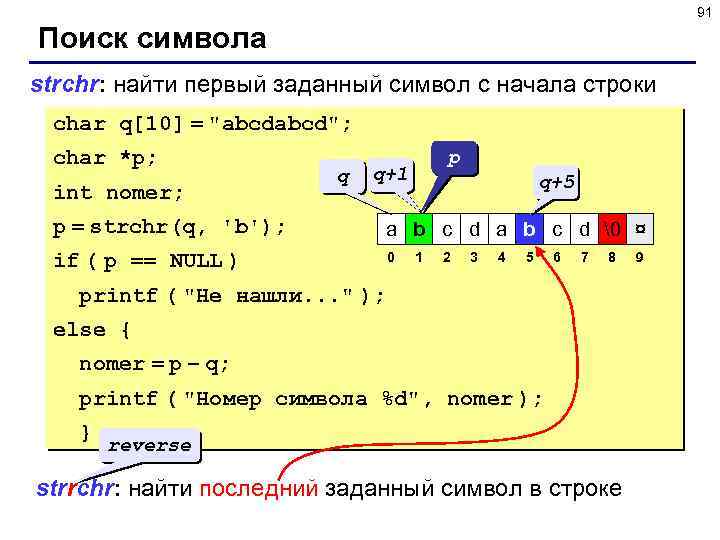 91

Поиск символа

strchr: найти первый заданный символ с начала строки

char q[10] = "abcdabcd";
char *p;
int nomer;
p = strchr(q, 'b');
if ( p == NULL )
  printf ( "Не нашли..." );
else {
  nomer = p – q;
  printf ( "Номер символа %d", nomer );
  }

q
q+1
p
q+5

| a | b | c | d | a | b | c | d | \0 | ¤ |
|---|---|---|---|---|---|---|---|---|---|
| 0 | 1 | 2 | 3 | 4 | 5 | 6 | 7 | 8 | 9 |

reverse

strrchr: найти последний заданный символ в строке